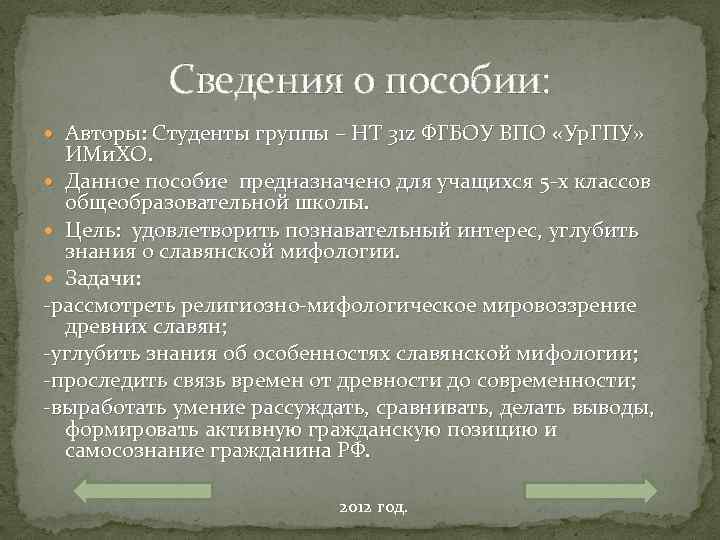 Сведения о пособии:

Авторы: Студенты группы – НТ 31z ФГБОУ ВПО «УрГПУ» ИМиХО.

Данное пособие предназначено для учащихся 5-х классов общеобразовательной школы.

Цель: удовлетворить познавательный интерес, углубить знания о славянской мифологии.

Задачи:

-рассмотреть религиозно-мифологическое мировоззрение древних славян;

-углубить знания об особенностях славянской мифологии;

-проследить связь времен от древности до современности;

-выработать умение рассуждать, сравнивать, делать выводы, формировать активную гражданскую позицию и самосознание гражданина РФ.

2012 год.